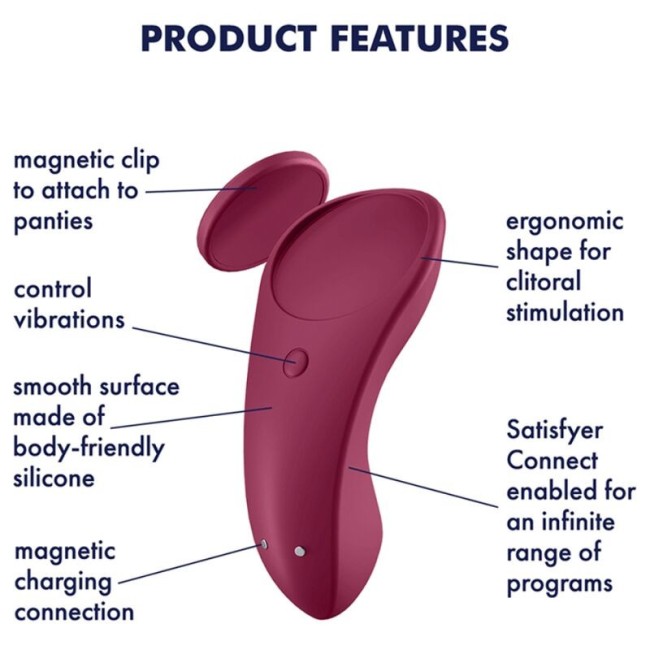 PRODUCT FEATURES

magnetic clip to attach to panties

control vibrations

smooth surface made of body-friendly silicone

magnetic charging connection

ergonomic shape for clitoral stimulation

Satisfyer Connect enabled for an infinite range of programs